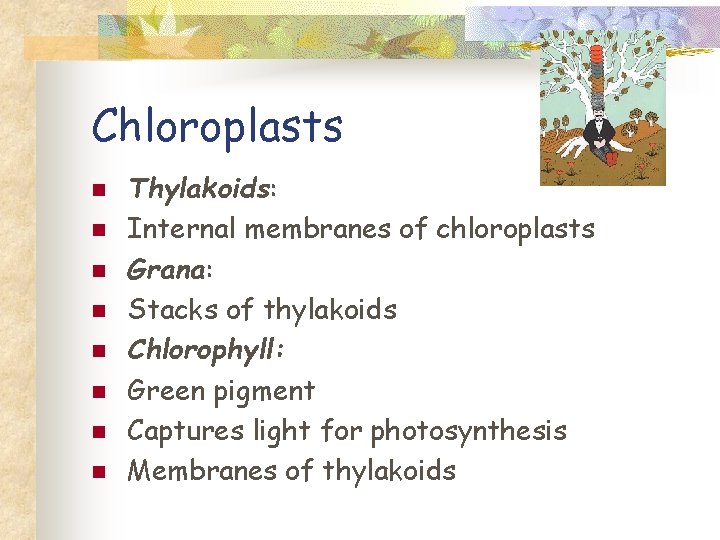 Chloroplasts

- Thylakoids:
- Internal membranes of chloroplasts
- Grana:
- Stacks of thylakoids
- Chlorophyll:
- Green pigment
- Captures light for photosynthesis
- Membranes of thylakoids